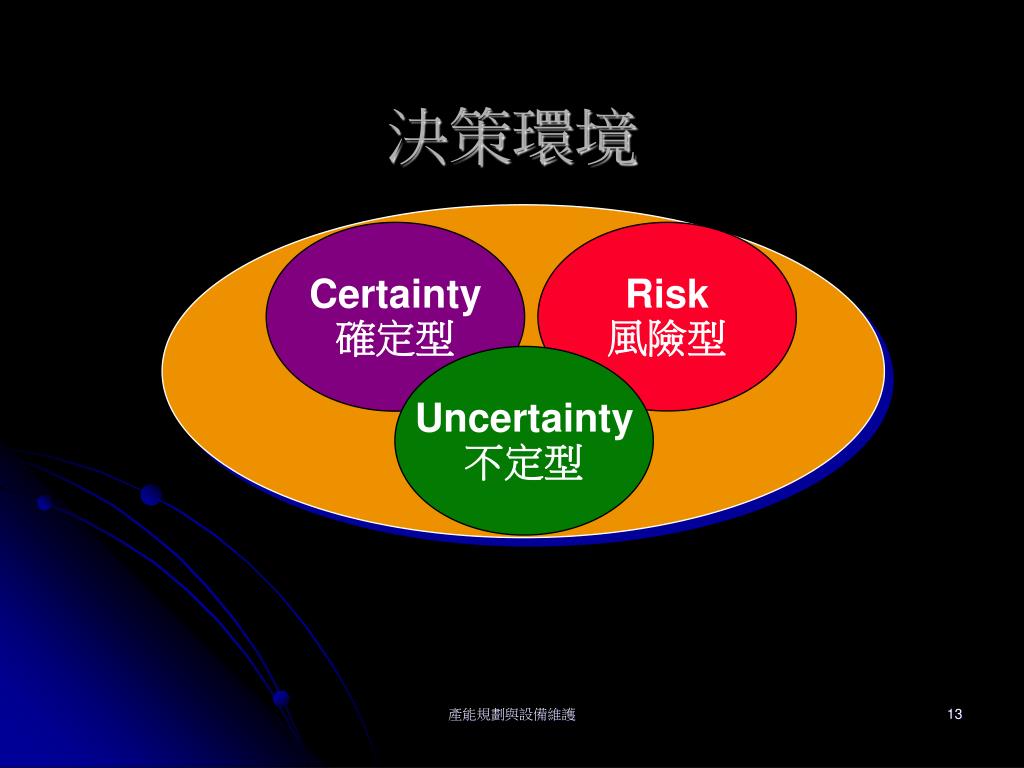 決策環境

Certainty
確定型

Risk
風險型

Uncertainty
不定型

產能規劃與設備維護

13